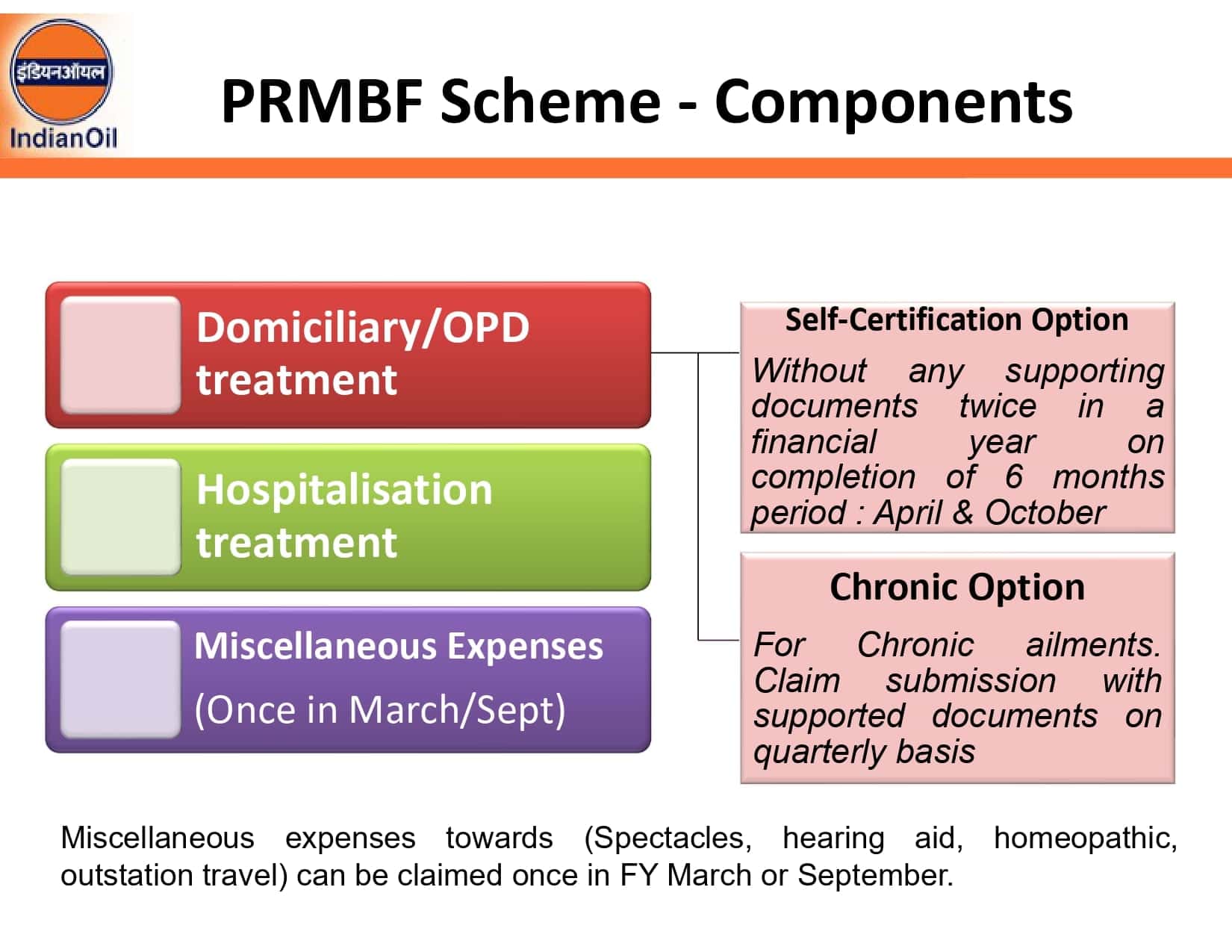 इंडियनऑयल
IndianOil

PRMBF Scheme - Components

Domiciliary/OPD treatment

Hospitalisation treatment

Miscellaneous Expenses
(Once in March/Sept)

Self-Certification Option
Without any supporting documents twice in a financial year on completion of 6 months period : April & October

Chronic Option
For Chronic ailments. Claim submission with supported documents on quarterly basis

Miscellaneous expenses towards (Spectacles, hearing aid, homeopathic, outstation travel) can be claimed once in FY March or September.